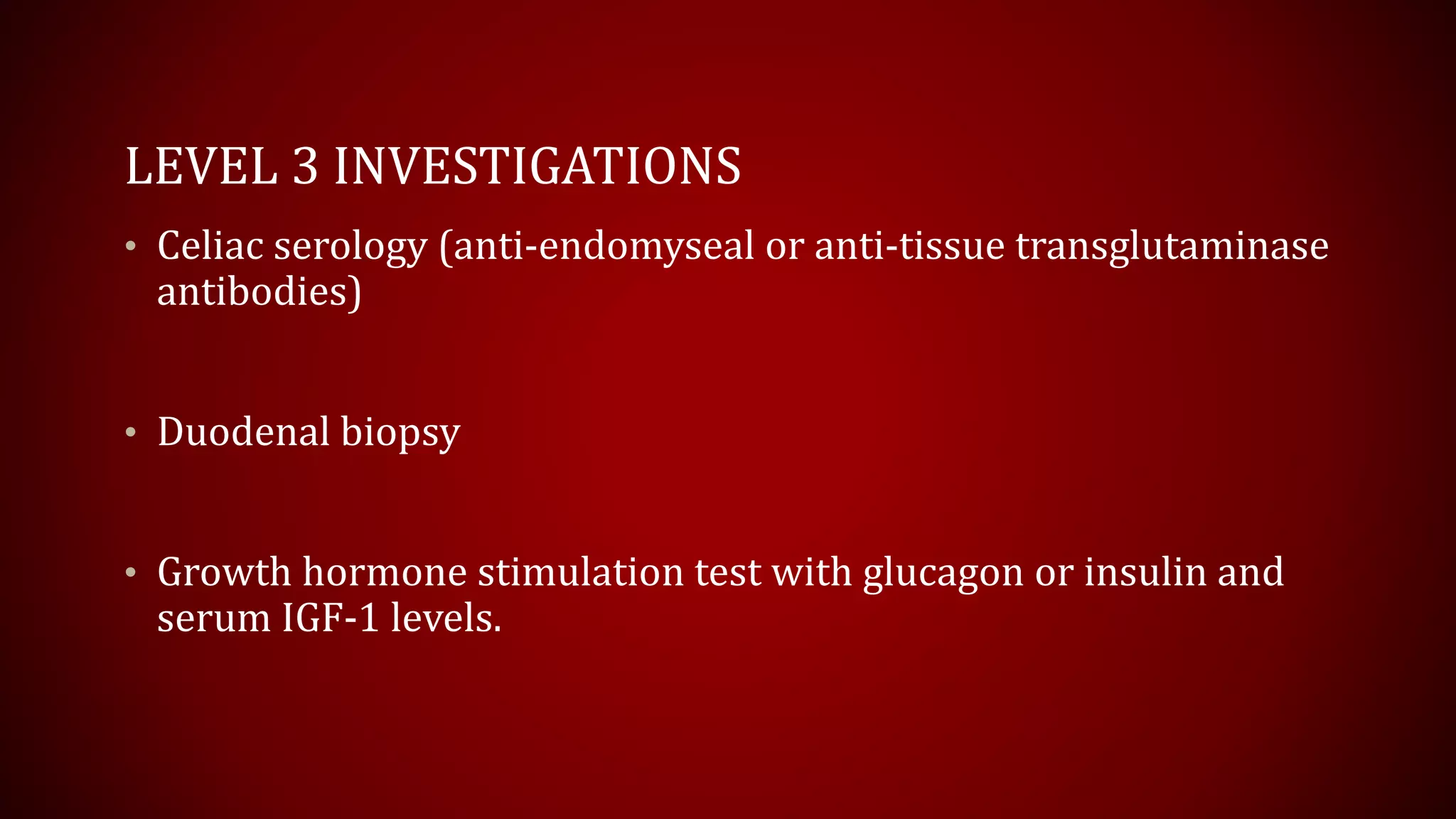 LEVEL 3 INVESTIGATIONS

• Celiac serology (anti-endomyseal or anti-tissue transglutaminase antibodies)

• Duodenal biopsy

• Growth hormone stimulation test with glucagon or insulin and serum IGF-1 levels.